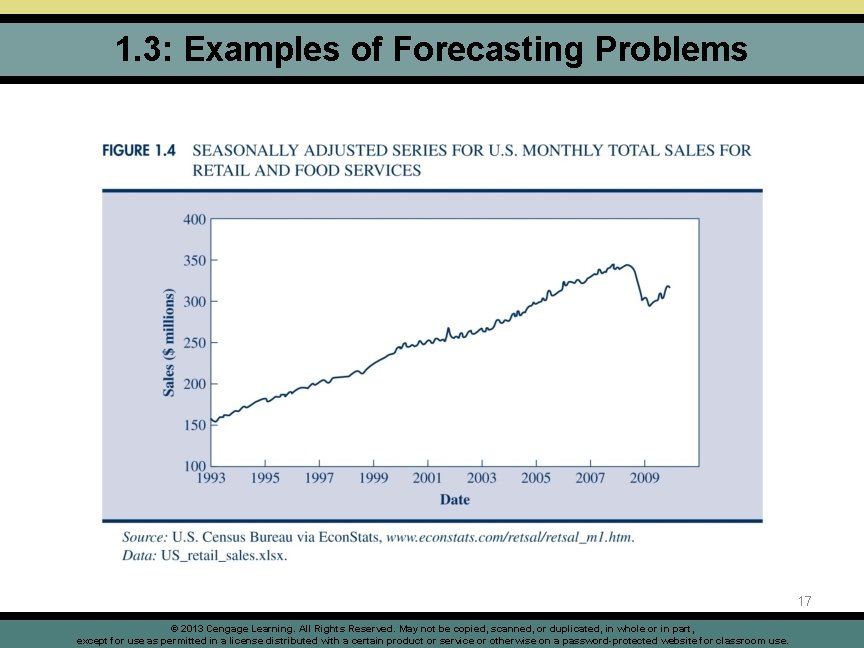 1.3: Examples of Forecasting Problems

FIGURE 1.4 SEASONALLY ADJUSTED SERIES FOR U.S. MONTHLY TOTAL SALES FOR RETAIL AND FOOD SERVICES

400
350
300
250
200
150
100
Sales ($ millions)
1993 1995 1997 1999 2001 2003 2005 2007 2009
Date

Source: U.S. Census Bureau via EconStats, www.econstats.com/retsal/retsal_m1.htm.
Data: US_retail_sales.xlsx.

17

© 2013 Cengage Learning. All Rights Reserved. May not be copied, scanned, or duplicated, in whole or in part, except for use as permitted in a license distributed with a certain product or service or otherwise on a password-protected website for classroom use.